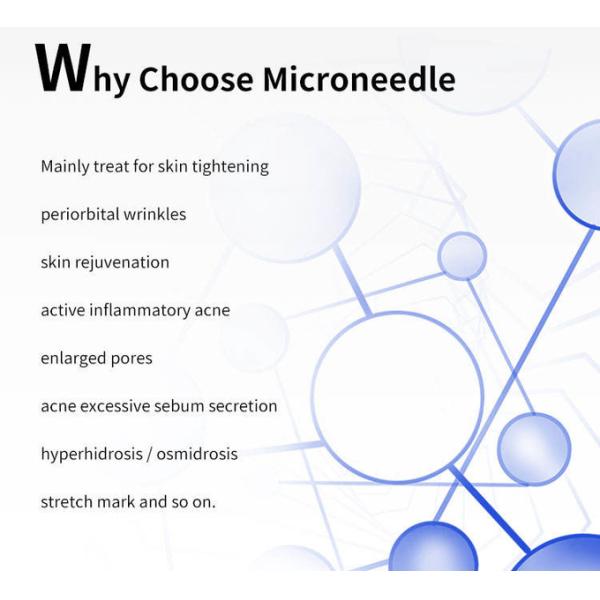 Why Choose Microneedle

Mainly treat for skin tightening

periorbital wrinkles

skin rejuvenation

active inflammatory acne

enlarged pores

acne excessive sebum secretion

hyperhidrosis / osmidrosis

stretch mark and so on.